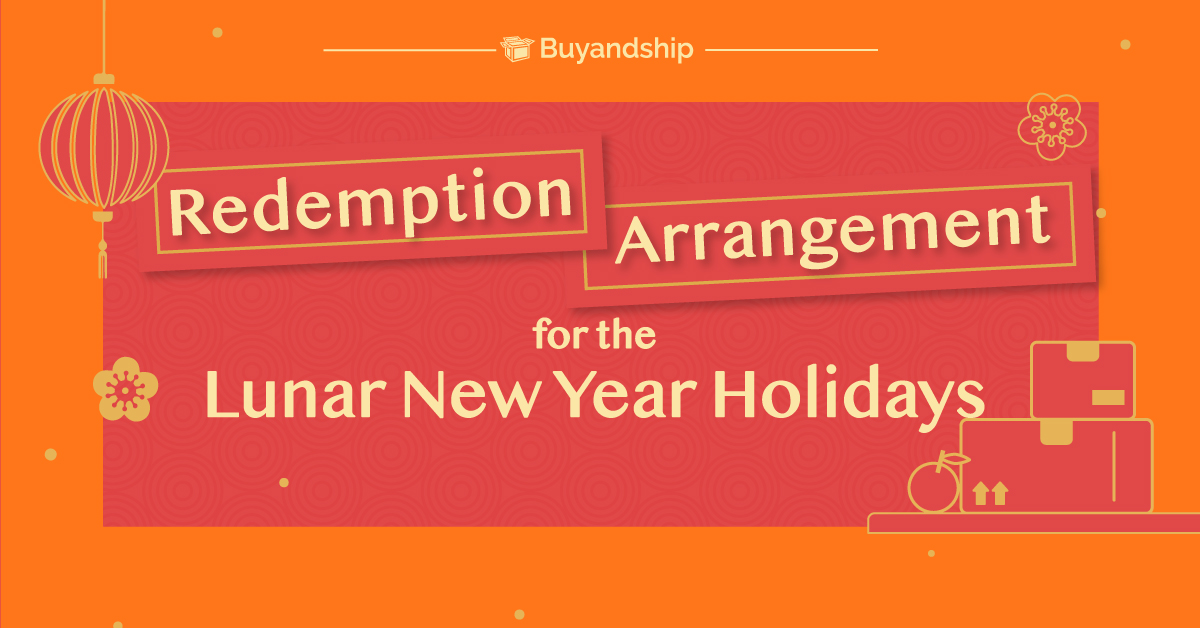 Buyandship

Redemption Arrangement

for the

Lunar New Year Holidays